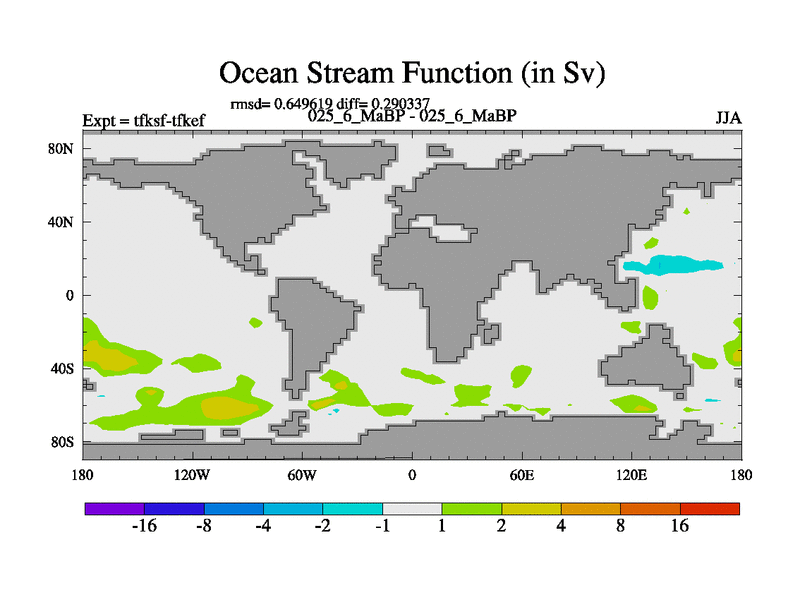 Ocean Stream Function (in Sv)

rmsd= 0.649619 diff= 0.290337

Expt = tfksf-tfkef

025_6_MaBP - 025_6_MaBP

JJA

80N

40N

0

40S

80S

180

120W

60W

0

60E

120E

180

-16

-8

-4

-2

-1

1

2

4

8

16